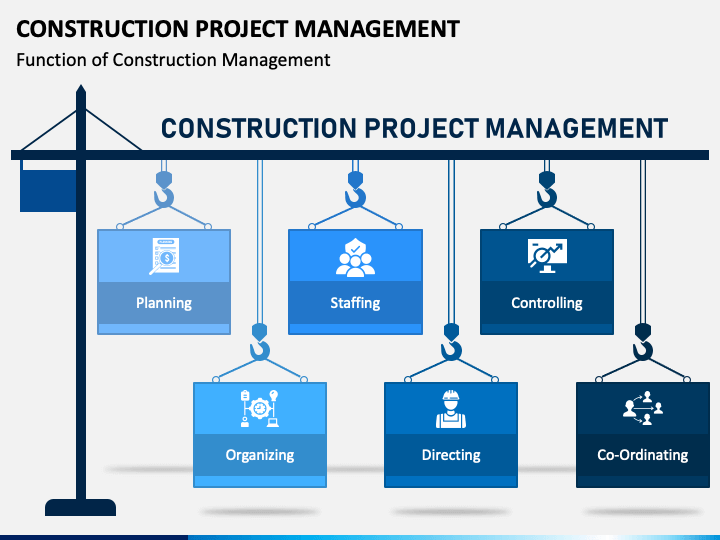 CONSTRUCTION PROJECT MANAGEMENT

Function of Construction Management

CONSTRUCTION PROJECT MANAGEMENT

Planning

Staffing

Controlling

Organizing

Directing

Co-Ordinating